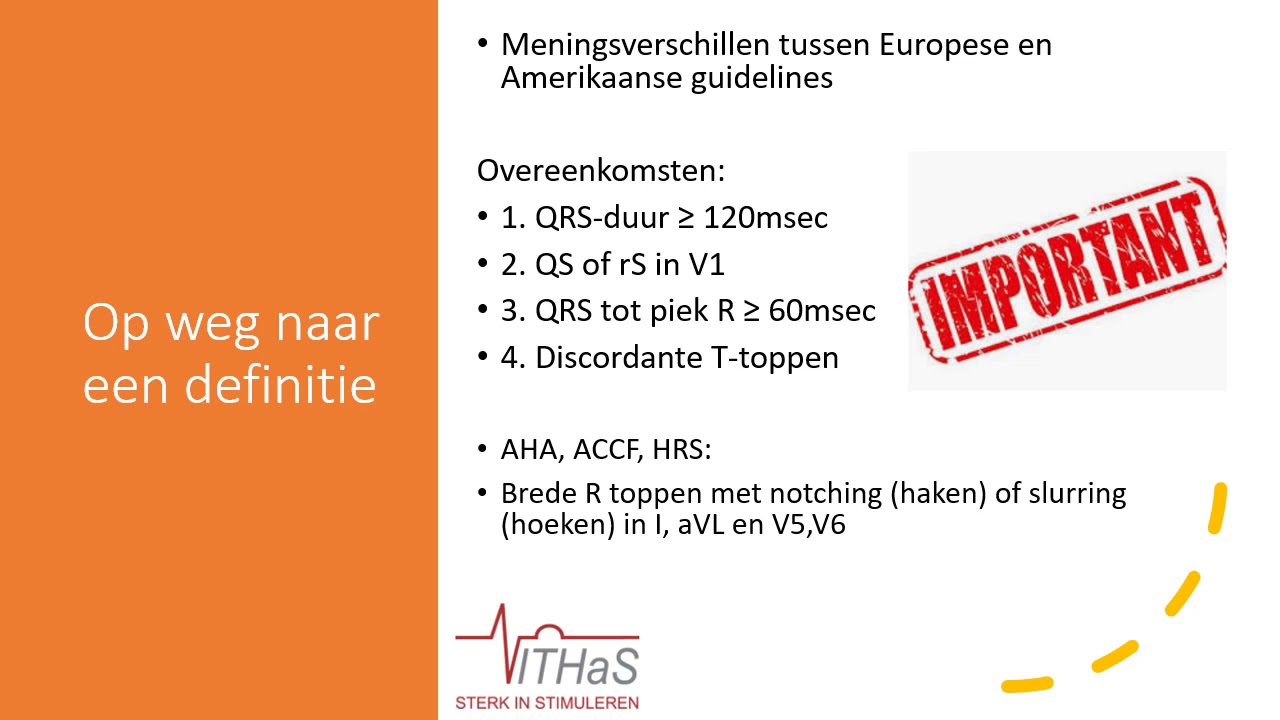 Op weg naar een definitie

• Meningsverschillen tussen Europese en Amerikaanse guidelines

Overeenkomsten:
• 1. QRS-duur ≥ 120msec
• 2. QS of rS in V1
• 3. QRS tot piek R ≥ 60msec
• 4. Discordante T-toppen

IMPORTANT

• AHA, ACCF, HRS:
• Brede R toppen met notching (haken) of slurring (hoeken) in I, aVL en V5,V6

VITHaS
STERK IN STIMULEREN